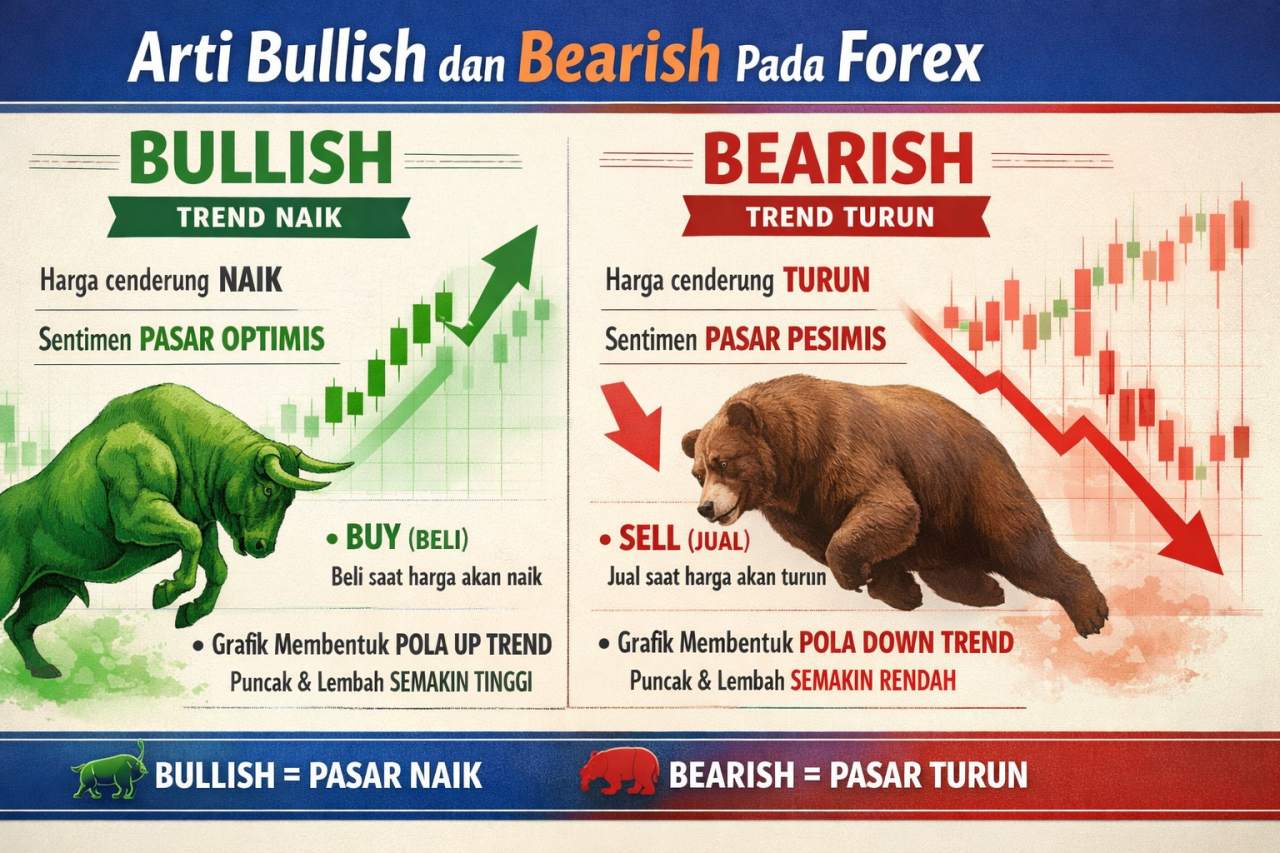 Arti Bullish dan Bearish Pada Forex

BULLISH
TREND NAIK

Harga cenderung NAIK

Sentimen PASAR OPTIMIS

• BUY (BELI)
Beli saat harga akan naik

• Grafik Membentuk POLA UP TREND
Puncak & Lembah SEMAKIN TINGGI

BEARISH
TREND TURUN

Harga cenderung TURUN

Sentimen PASAR PESIMIS

• SELL (JUAL)
Jual saat harga akan turun

• Grafik Membentuk POLA DOWN TREND
Puncak & Lembah SEMAKIN RENDAH

BULLISH = PASAR NAIK

BEARISH = PASAR TURUN